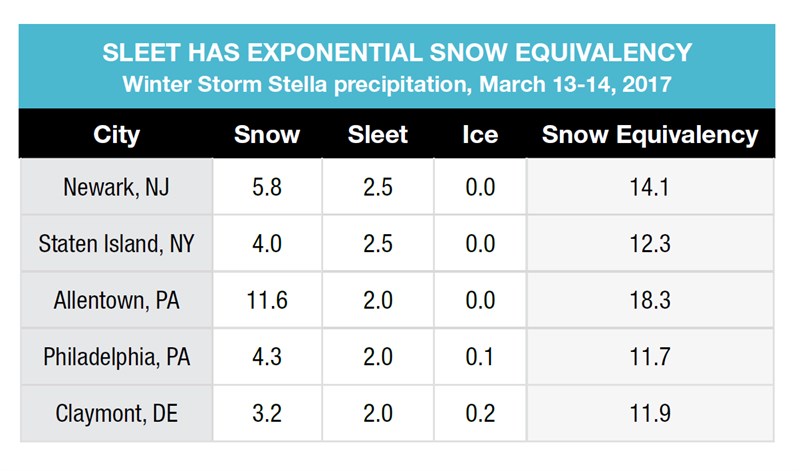 SLEET HAS EXPONENTIAL SNOW EQUIVALENCY
Winter Storm Stella precipitation, March 13-14, 2017

| City | Snow | Sleet | Ice | Snow Equivalency |
|---|---|---|---|---|
| Newark, NJ | 5.8 | 2.5 | 0.0 | 14.1 |
| Staten Island, NY | 4.0 | 2.5 | 0.0 | 12.3 |
| Allentown, PA | 11.6 | 2.0 | 0.0 | 18.3 |
| Philadelphia, PA | 4.3 | 2.0 | 0.1 | 11.7 |
| Claymont, DE | 3.2 | 2.0 | 0.2 | 11.9 |